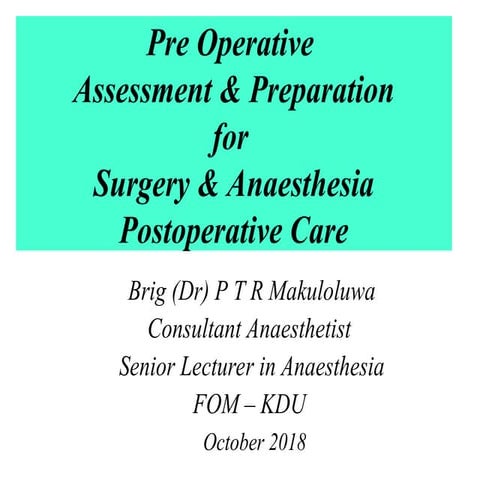 Pre Operative
Assessment & Preparation
for
Surgery & Anaesthesia
Postoperative Care

Brig (Dr) P T R Makuloluwa
Consultant Anaesthetist
Senior Lecturer in Anaesthesia
FOM – KDU
October 2018